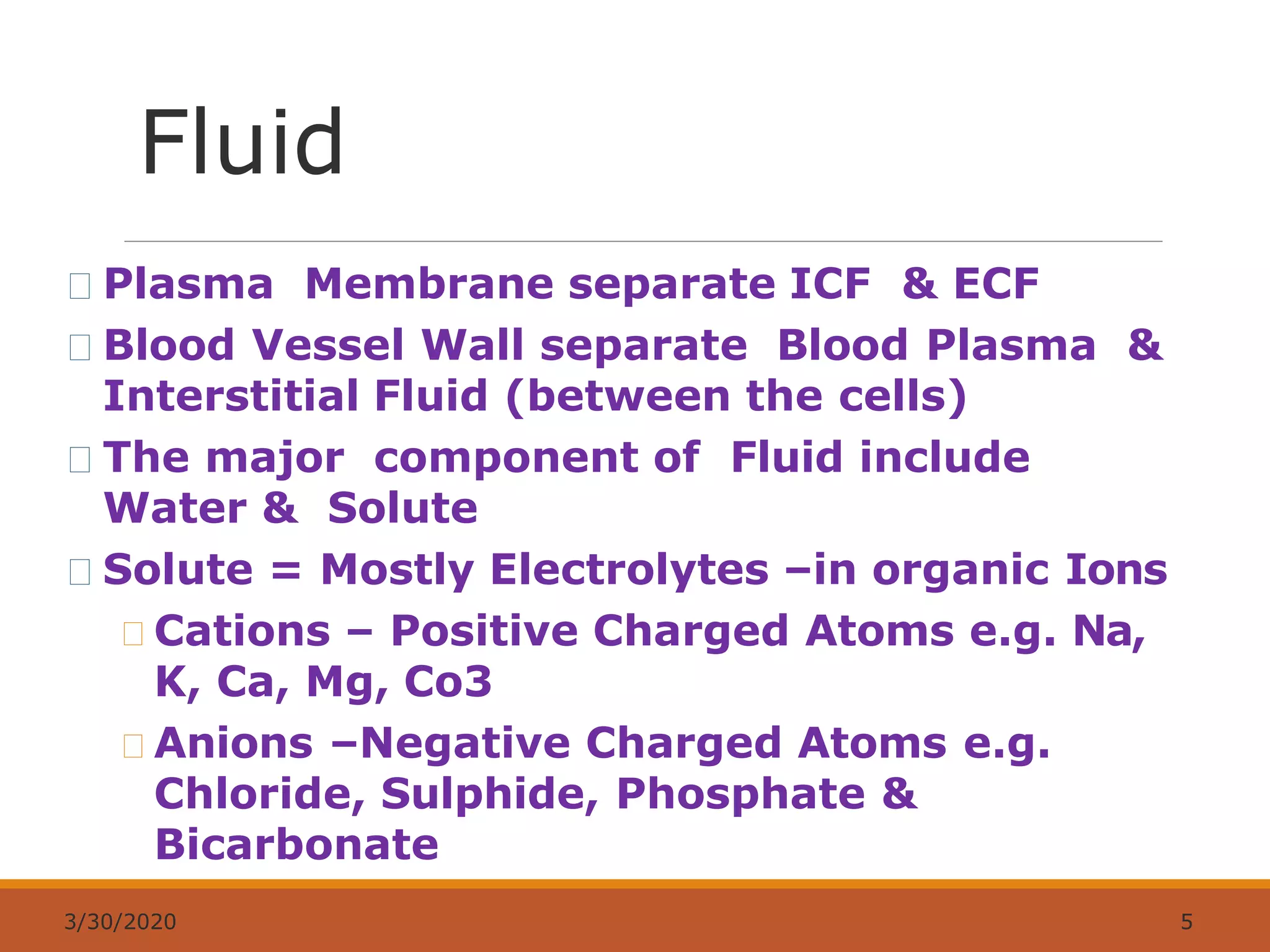 Fluid

Plasma Membrane separate ICF & ECF

Blood Vessel Wall separate Blood Plasma & Interstitial Fluid (between the cells)

The major component of Fluid include Water & Solute

Solute = Mostly Electrolytes –in organic Ions

Cations – Positive Charged Atoms e.g. Na, K, Ca, Mg, Co3

Anions –Negative Charged Atoms e.g. Chloride, Sulphide, Phosphate & Bicarbonate

3/30/2020

5